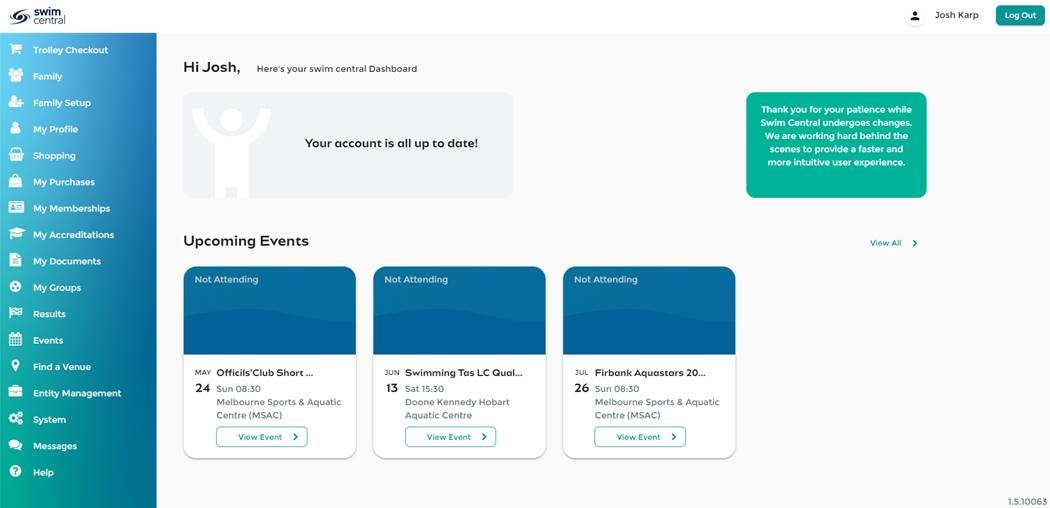 swim central

Josh Karp

Log Out

Trolley Checkout
Family
Family Setup
My Profile
Shopping
My Purchases
My Memberships
My Accreditations
My Documents
My Groups
Results
Events
Find a Venue
Entity Management
System
Messages
Help

Hi Josh, Here's your swim central Dashboard

Your account is all up to date!

Thank you for your patience while Swim Central undergoes changes. We are working hard behind the scenes to provide a faster and more intuitive user experience.

Upcoming Events

View All

Not Attending

MAY 24 Officils'Club Short ...
Sun 08:30
Melbourne Sports & Aquatic Centre (MSAC)
View Event

Not Attending

JUN 13 Swimming Tas LC Qual...
Sat 15:30
Doone Kennedy Hobart Aquatic Centre
View Event

Not Attending

JUL 26 Firbank Aquastars 20...
Sun 08:30
Melbourne Sports & Aquatic Centre (MSAC)
View Event

1.5.10063